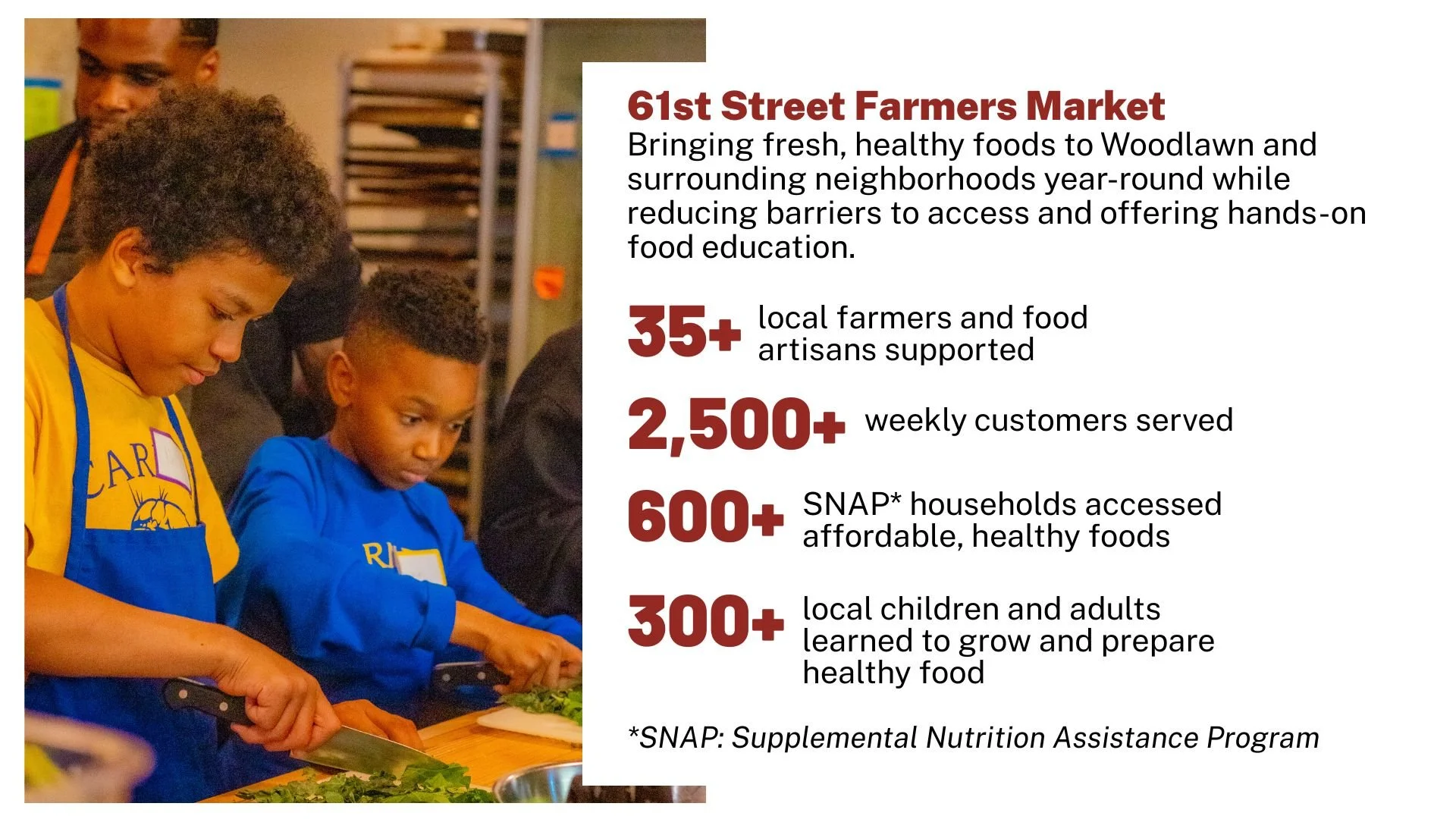 CAR

RI

61st Street Farmers Market
Bringing fresh, healthy foods to Woodlawn and surrounding neighborhoods year-round while reducing barriers to access and offering hands-on food education.

35+ local farmers and food artisans supported

2,500+ weekly customers served

600+ SNAP* households accessed affordable, healthy foods

300+ local children and adults learned to grow and prepare healthy food

*SNAP: Supplemental Nutrition Assistance Program